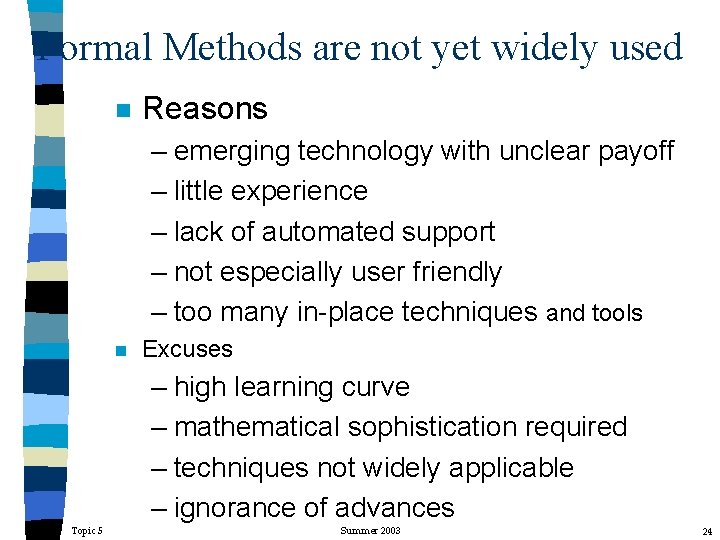 Formal Methods are not yet widely used

Reasons
– emerging technology with unclear payoff
– little experience
– lack of automated support
– not especially user friendly
– too many in-place techniques and tools

Excuses
– high learning curve
– mathematical sophistication required
– techniques not widely applicable
– ignorance of advances

Topic 5 Summer 2003 24